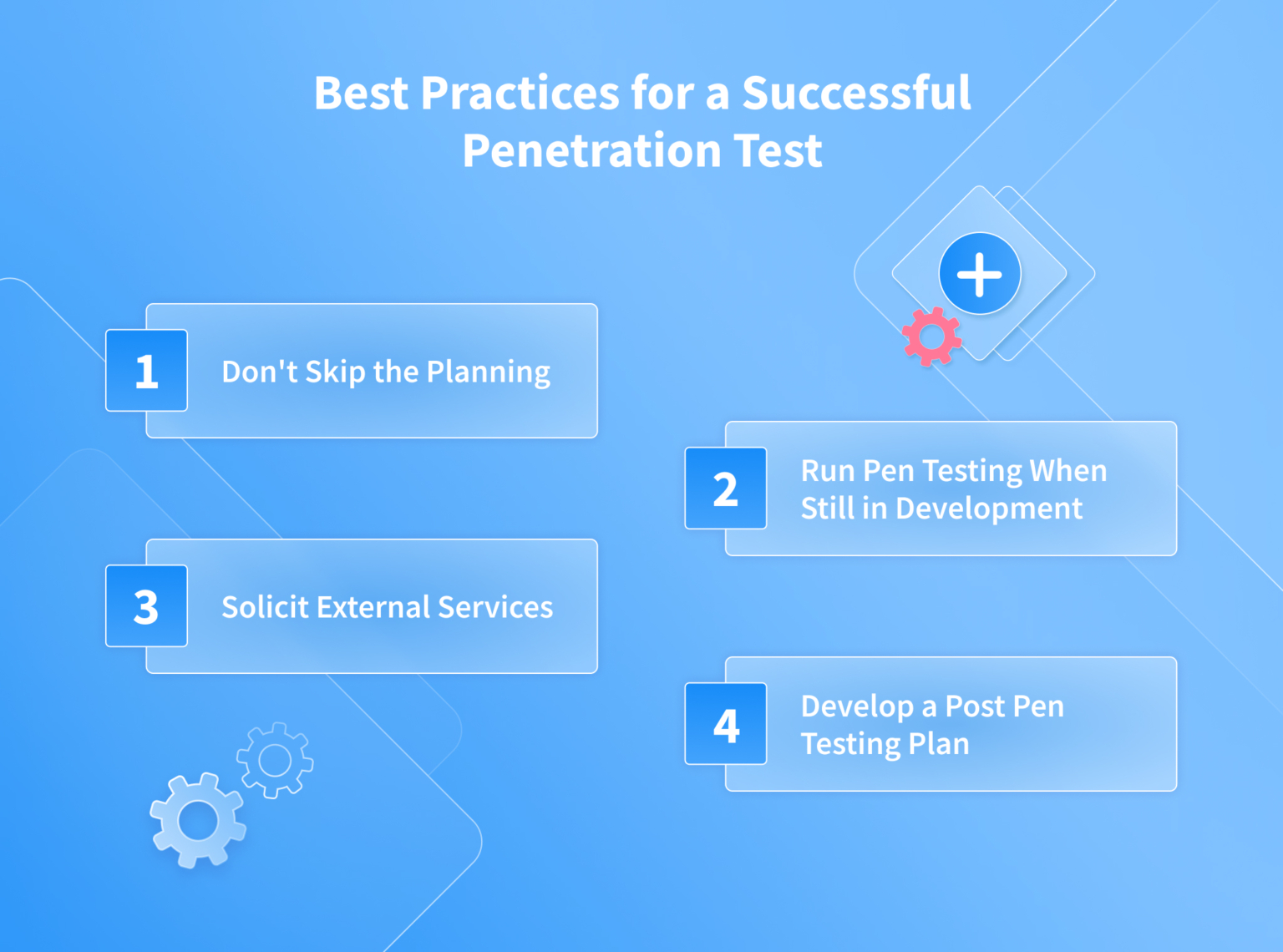 Best Practices for a Successful Penetration Test

1 Don't Skip the Planning

2 Run Pen Testing When Still in Development

3 Solicit External Services

4 Develop a Post Pen Testing Plan